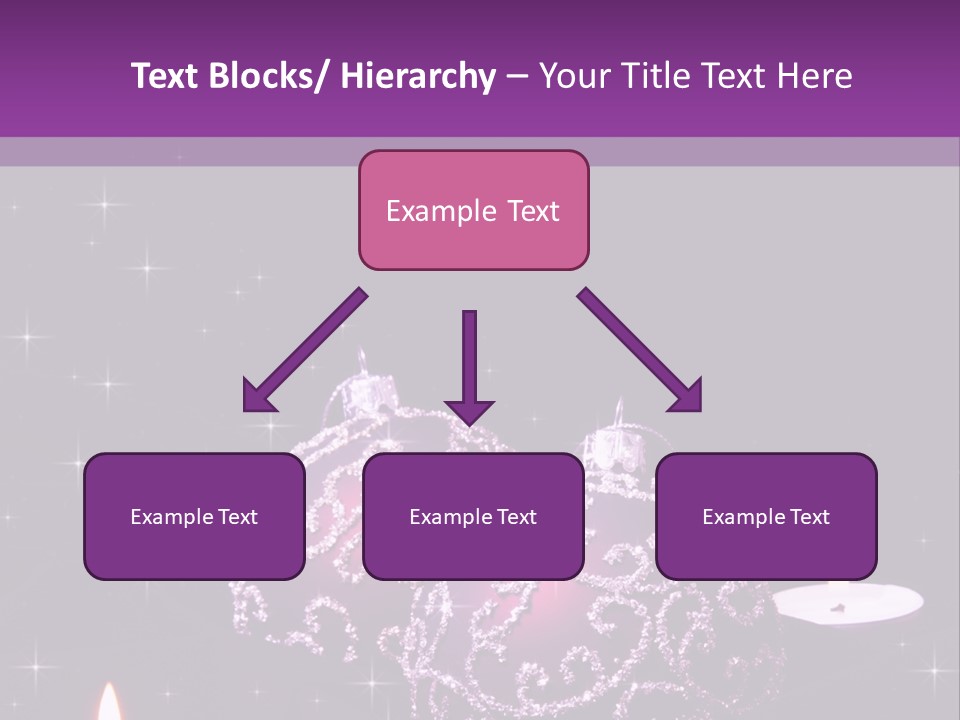 Text Blocks/ Hierarchy – Your Title Text Here

Example Text

Example Text

Example Text

Example Text